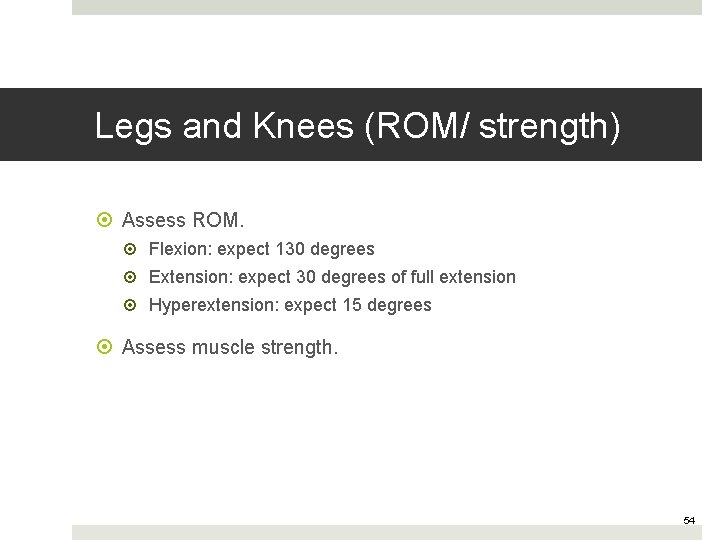 Legs and Knees (ROM/ strength)

Assess ROM.

Flexion: expect 130 degrees

Extension: expect 30 degrees of full extension

Hyperextension: expect 15 degrees

Assess muscle strength.

54